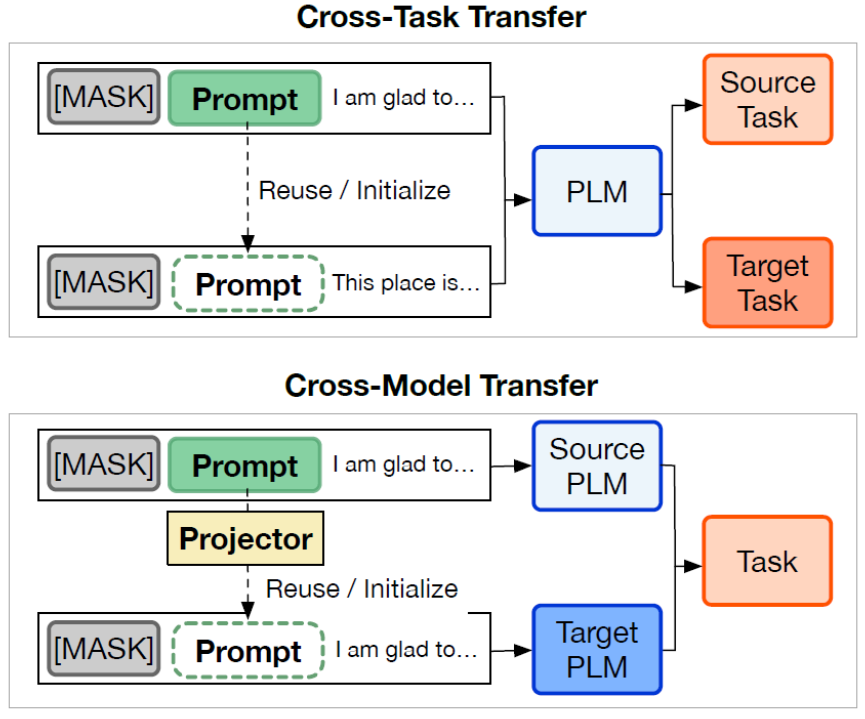 Cross-Task Transfer

[MASK] Prompt I am glad to...

Reuse / Initialize

[MASK] Prompt This place is...

PLM

Source Task

Target Task

Cross-Model Transfer

[MASK] Prompt I am glad to...

Projector

Reuse / Initialize

[MASK] Prompt I am glad to...

Source PLM

Target PLM

Task